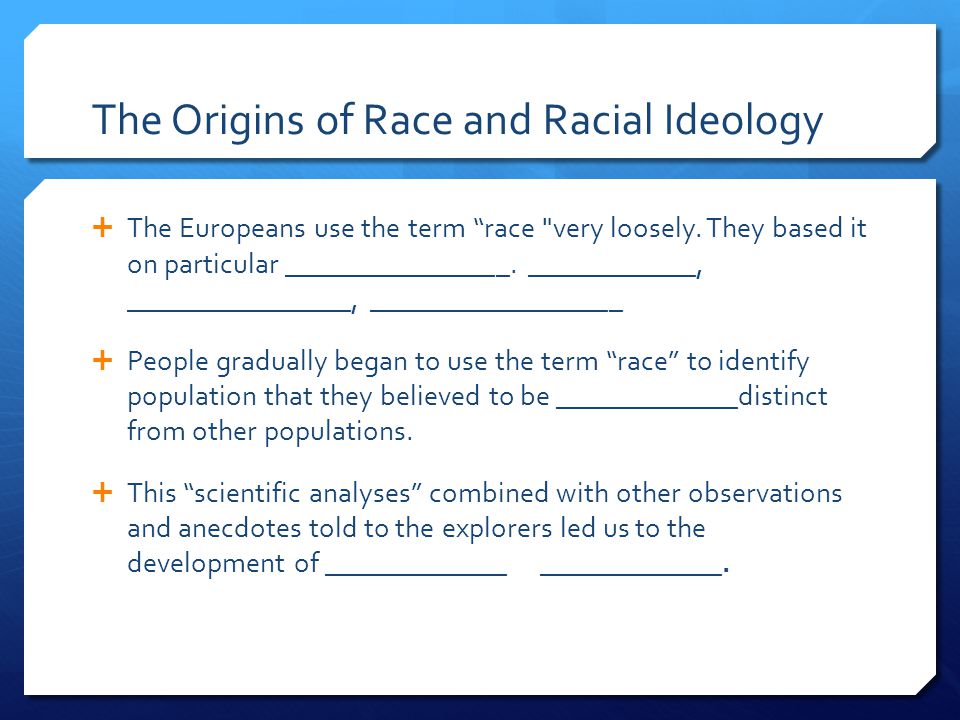 The Origins of Race and Racial Ideology

+ The Europeans use the term “race "very loosely. They based it on particular ________________. ____________, ________________, __________________

+ People gradually began to use the term “race” to identify population that they believed to be _____________distinct from other populations.

+ This “scientific analyses” combined with other observations and anecdotes told to the explorers led us to the development of _____________ _____________.